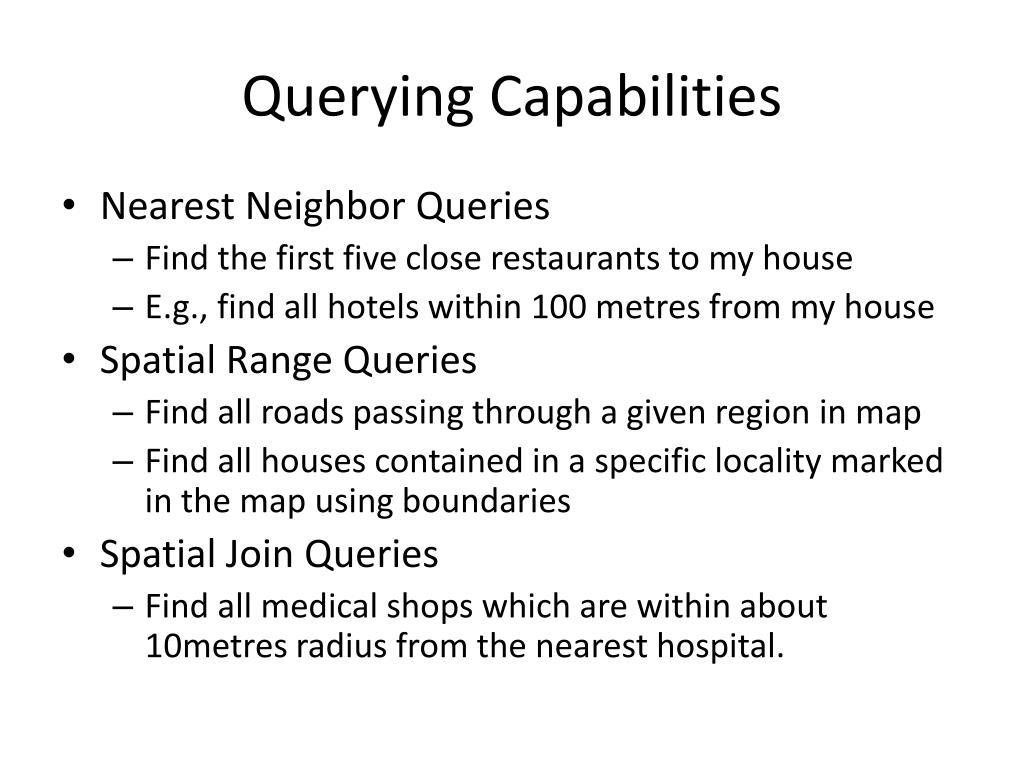 Querying Capabilities

• Nearest Neighbor Queries
  – Find the first five close restaurants to my house
  – E.g., find all hotels within 100 metres from my house
• Spatial Range Queries
  – Find all roads passing through a given region in map
  – Find all houses contained in a specific locality marked in the map using boundaries
• Spatial Join Queries
  – Find all medical shops which are within about 10metres radius from the nearest hospital.